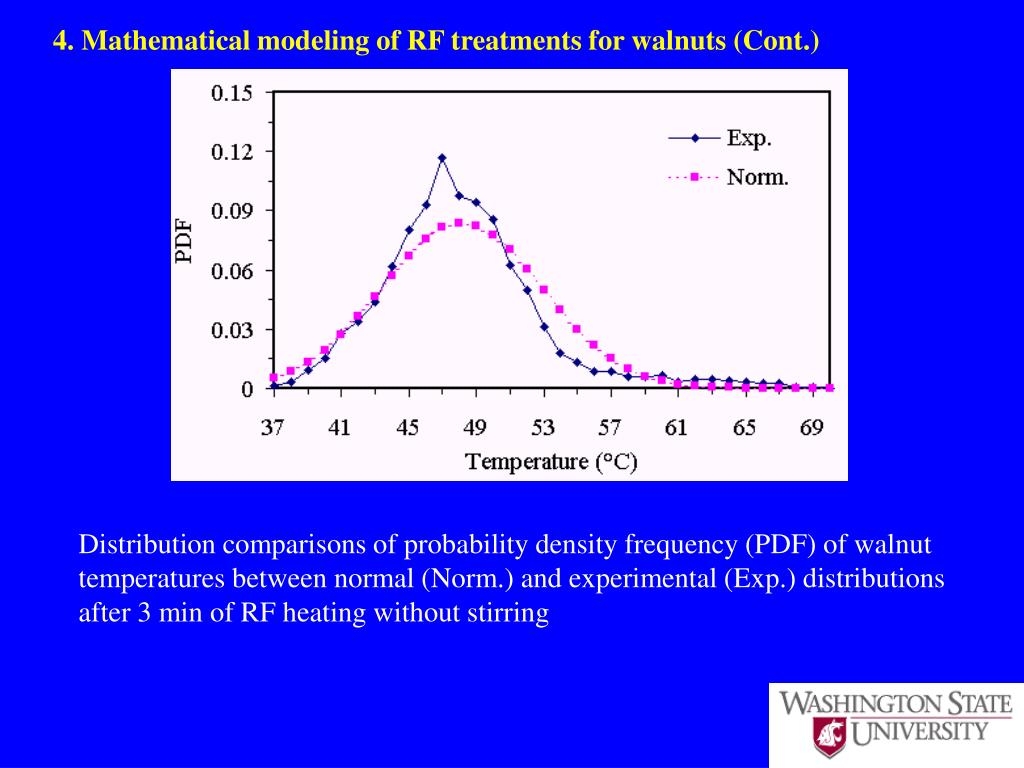 4. Mathematical modeling of RF treatments for walnuts (Cont.)

0.15
0.12
0.09
0.06
0.03
0
PDF
Exp.
Norm.
37 41 45 49 53 57 61 65 69
Temperature (°C)

Distribution comparisons of probability density frequency (PDF) of walnut temperatures between normal (Norm.) and experimental (Exp.) distributions after 3 min of RF heating without stirring

WASHINGTON STATE UNIVERSITY